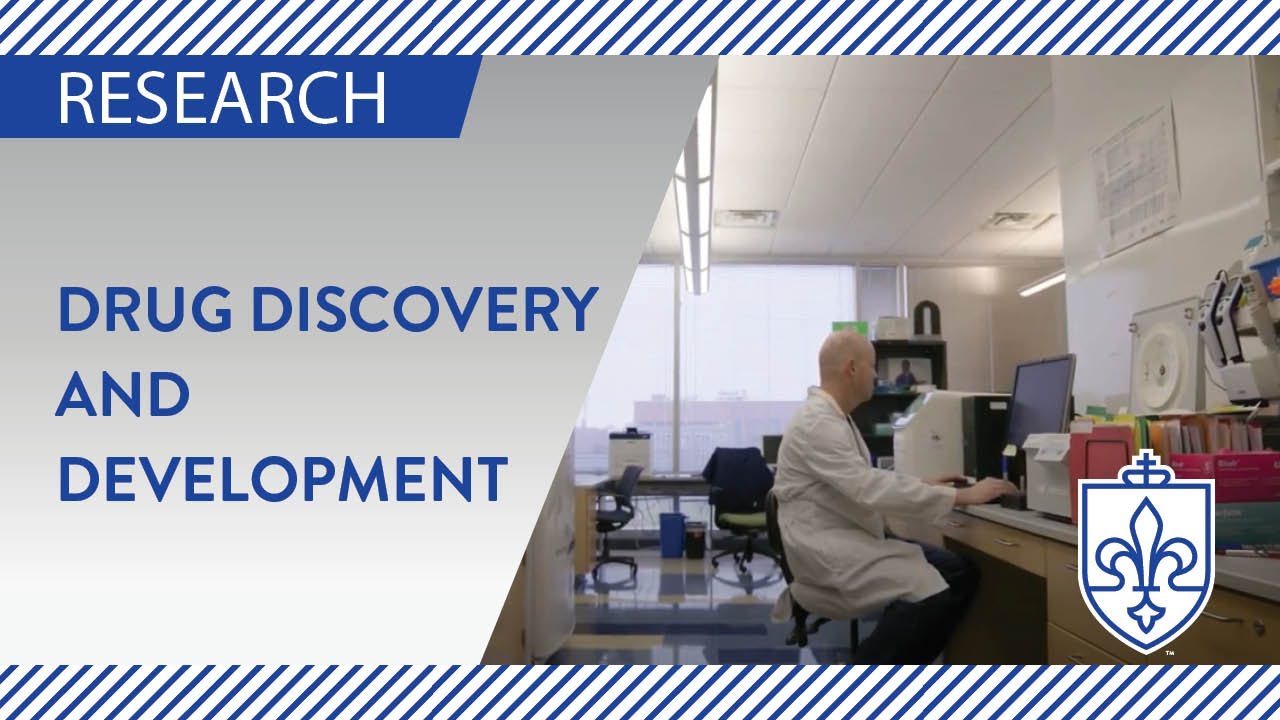 RESEARCH

DRUG DISCOVERY AND DEVELOPMENT

™